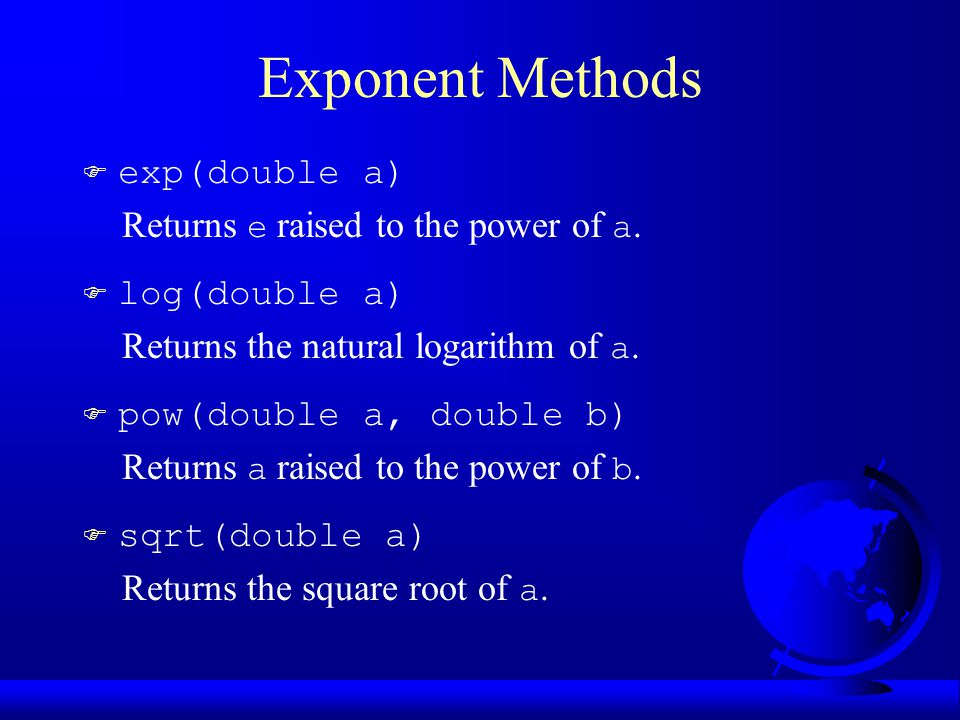 Exponent Methods

exp(double a)
Returns e raised to the power of a.

log(double a)
Returns the natural logarithm of a.

pow(double a, double b)
Returns a raised to the power of b.

sqrt(double a)
Returns the square root of a.